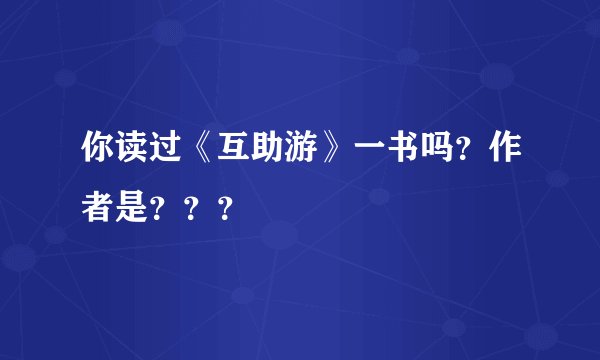 你读过《互助游》一书吗？作者是？？？